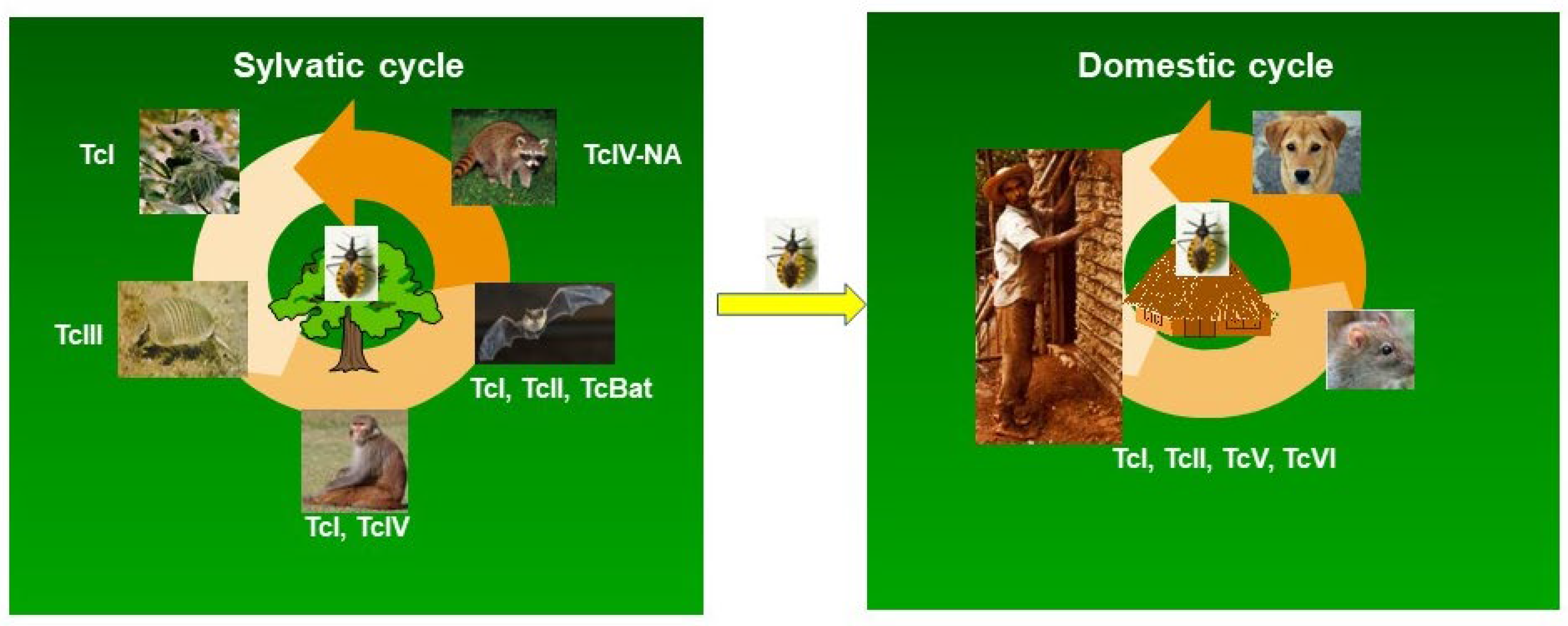 Sylvatic cycle

TcI

TcIV-NA

TcIII

TcI, TcII, TcBat

TcI, TcIV

Domestic cycle

TcI, TcII, TcV, TcVI